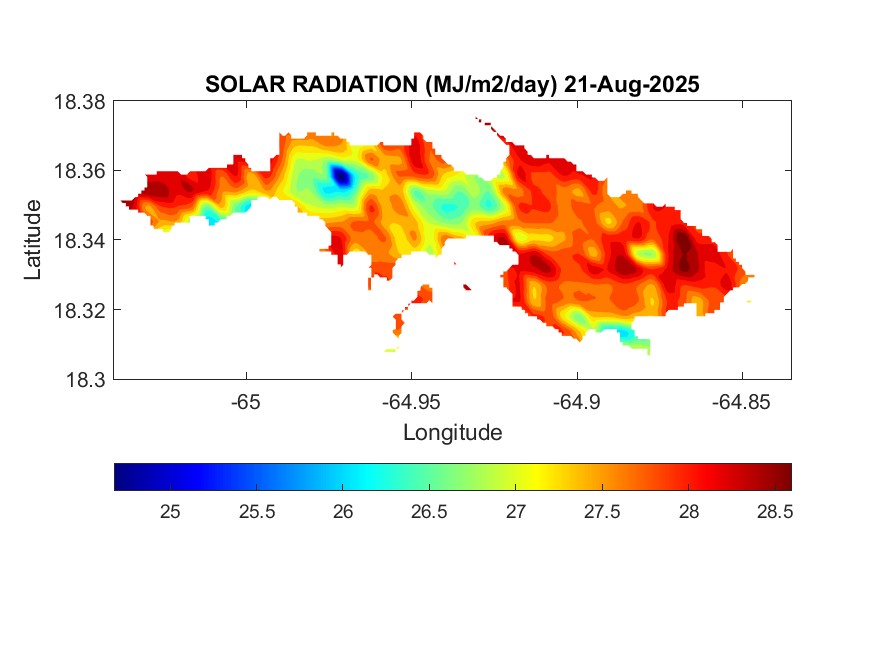 SOLAR RADIATION (MJ/m2/day) 21-Aug-2025

18.38
18.36
18.34
18.32
18.3

Latitude

-65
-64.95
-64.9
-64.85

Longitude

25
25.5
26
26.5
27
27.5
28
28.5